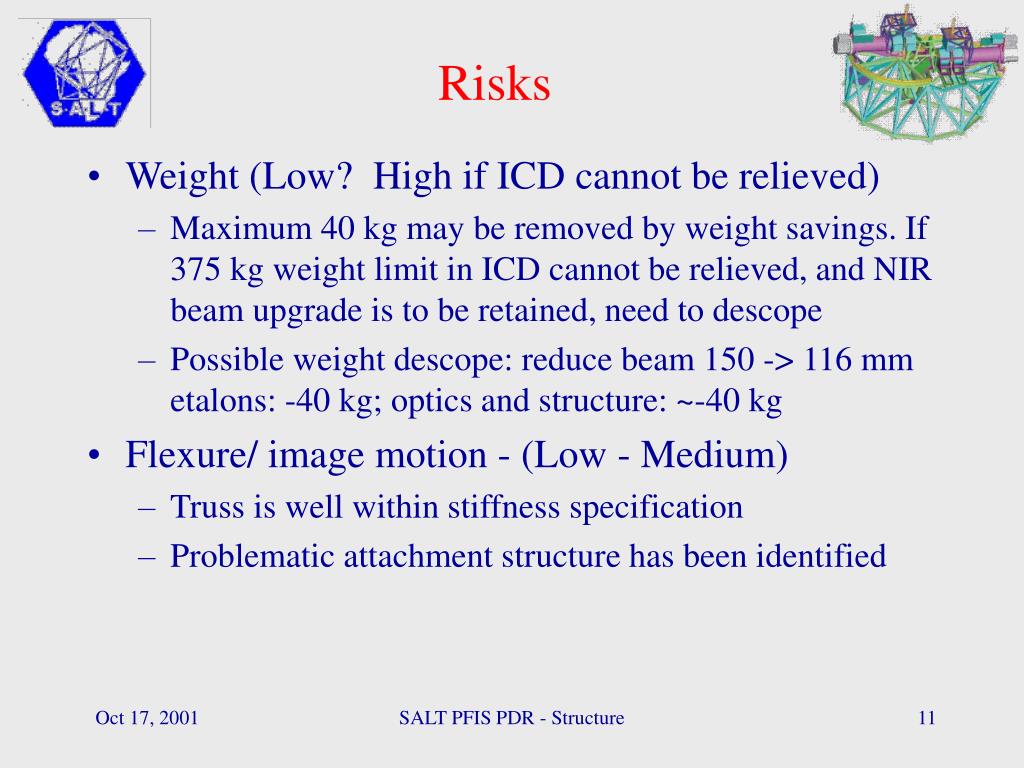 S·A·L·T

Risks

• Weight (Low?  High if ICD cannot be relieved)
– Maximum 40 kg may be removed by weight savings. If 375 kg weight limit in ICD cannot be relieved, and NIR beam upgrade is to be retained, need to descope
– Possible weight descope: reduce beam 150 -> 116 mm etalons: -40 kg; optics and structure: ~-40 kg
• Flexure/ image motion - (Low - Medium)
– Truss is well within stiffness specification
– Problematic attachment structure has been identified

Oct 17, 2001

SALT PFIS PDR - Structure

11